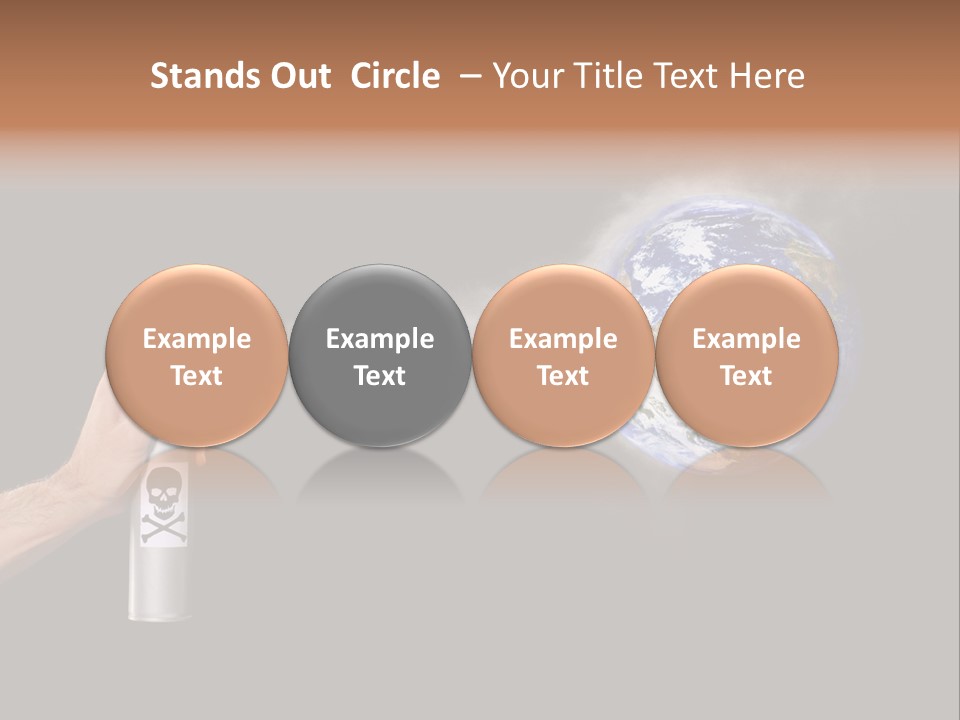 Stands Out Circle – Your Title Text Here

Example Text

Example Text

Example Text

Example Text